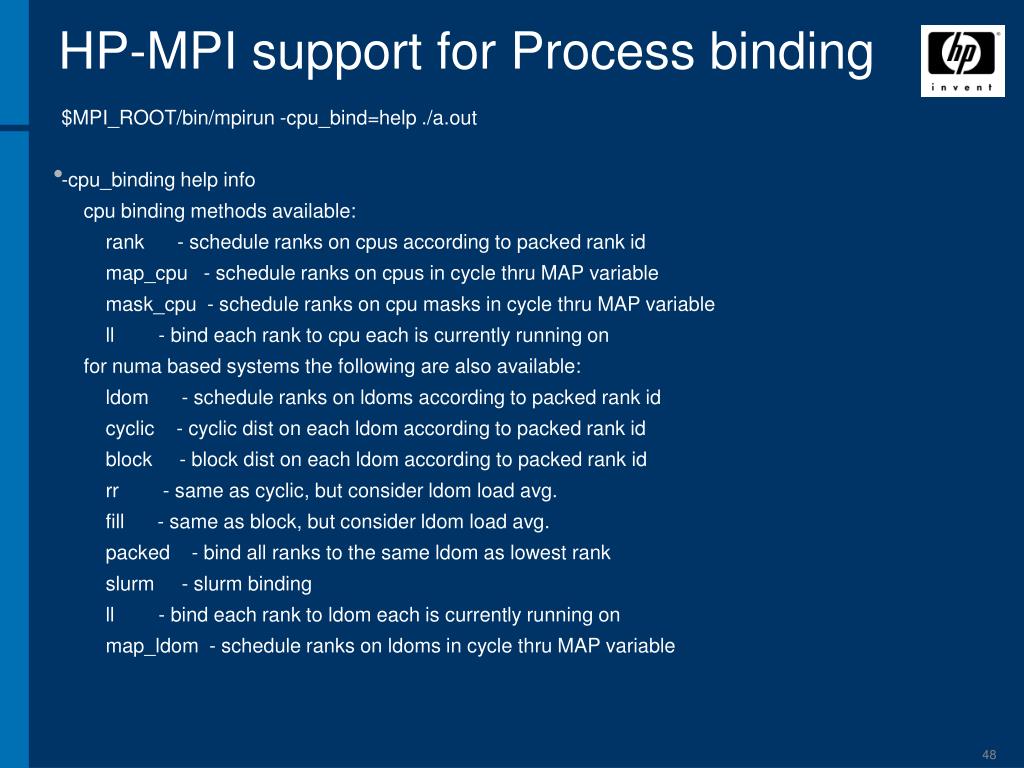 HP-MPI support for Process binding

hp invent

$MPI_ROOT/bin/mpirun -cpu_bind=help ./a.out

• -cpu_binding help info
cpu binding methods available:
rank - schedule ranks on cpus according to packed rank id
map_cpu - schedule ranks on cpus in cycle thru MAP variable
mask_cpu - schedule ranks on cpu masks in cycle thru MAP variable
ll - bind each rank to cpu each is currently running on
for numa based systems the following are also available:
ldom - schedule ranks on ldoms according to packed rank id
cyclic - cyclic dist on each ldom according to packed rank id
block - block dist on each ldom according to packed rank id
rr - same as cyclic, but consider ldom load avg.
fill - same as block, but consider ldom load avg.
packed - bind all ranks to the same ldom as lowest rank
slurm - slurm binding
ll - bind each rank to ldom each is currently running on
map_ldom - schedule ranks on ldoms in cycle thru MAP variable

48